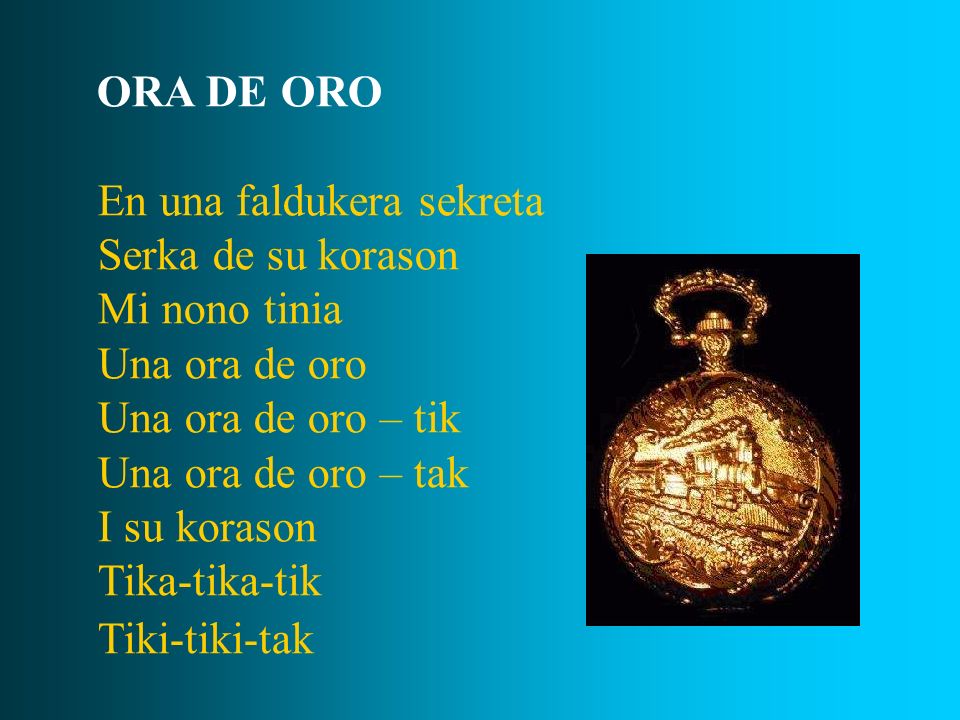 ORA DE ORO

En una faldukera sekreta
Serka de su korason
Mi nono tinia
Una ora de oro
Una ora de oro – tik
Una ora de oro – tak
I su korason
Tika-tika-tik
Tiki-tiki-tak